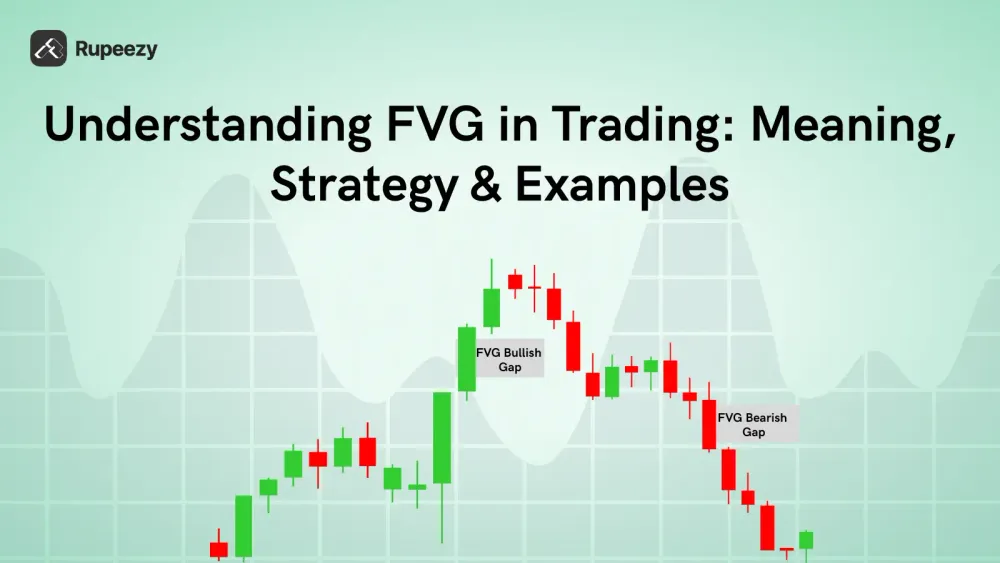 Rupeezy

Understanding FVG in Trading: Meaning, Strategy & Examples

FVG Bullish Gap

FVG Bearish Gap